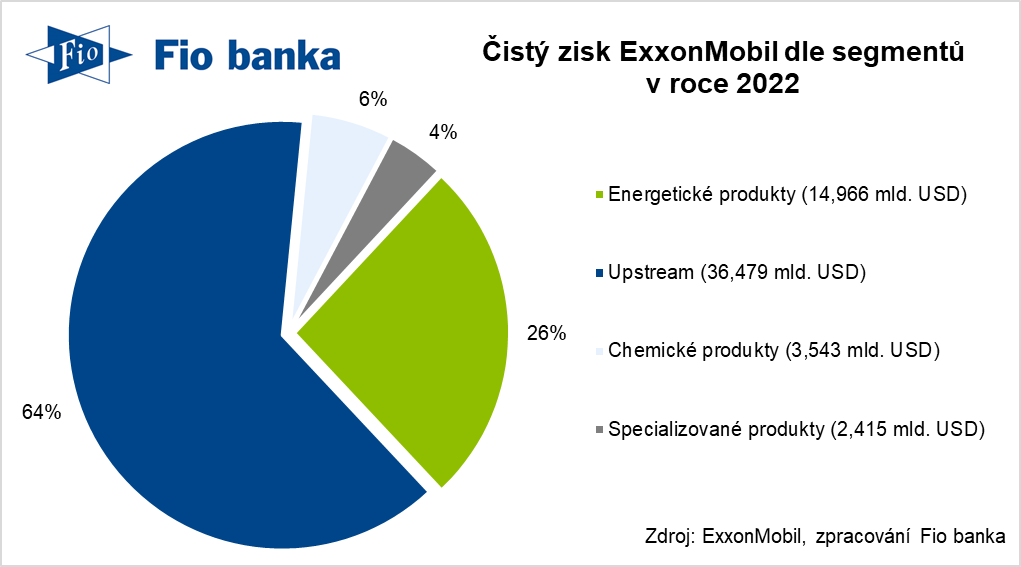 Fio

Fio banka

Čistý zisk ExxonMobil dle segmentů v roce 2022

6%

4%

26%

64%

Energetické produkty (14,966 mld. USD)

Upstream (36,479 mld. USD)

Chemické produkty (3,543 mld. USD)

Specializované produkty (2,415 mld. USD)

Zdroj: ExxonMobil, zpracování Fio banka